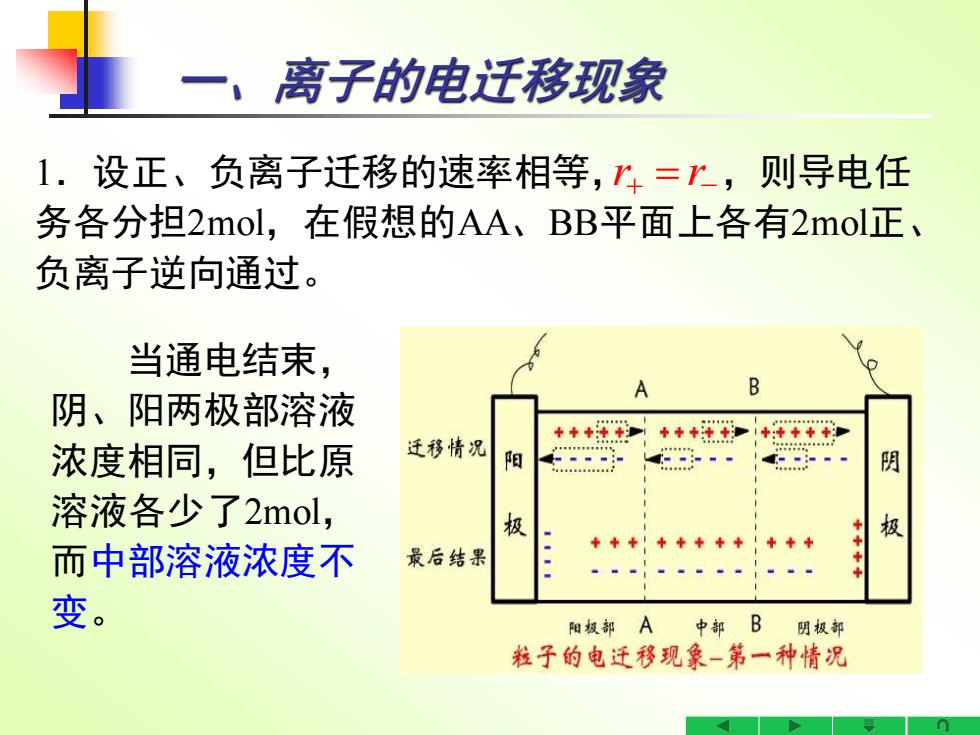 一、离子的电迁移现象

1．设正、负离子迁移的速率相等，$r_+ = r_-$，则导电任务各分担2mol，在假想的AA、BB平面上各有2mol正、负离子逆向通过。

当通电结束，阴、阳两极部溶液浓度相同，但比原溶液各少了2mol，而中部溶液浓度不变。

A B
迁移情况
阳极
阴极
最后结果
阳极部 A 中部 B 阴极部
粒子的电迁移现象—第一种情况